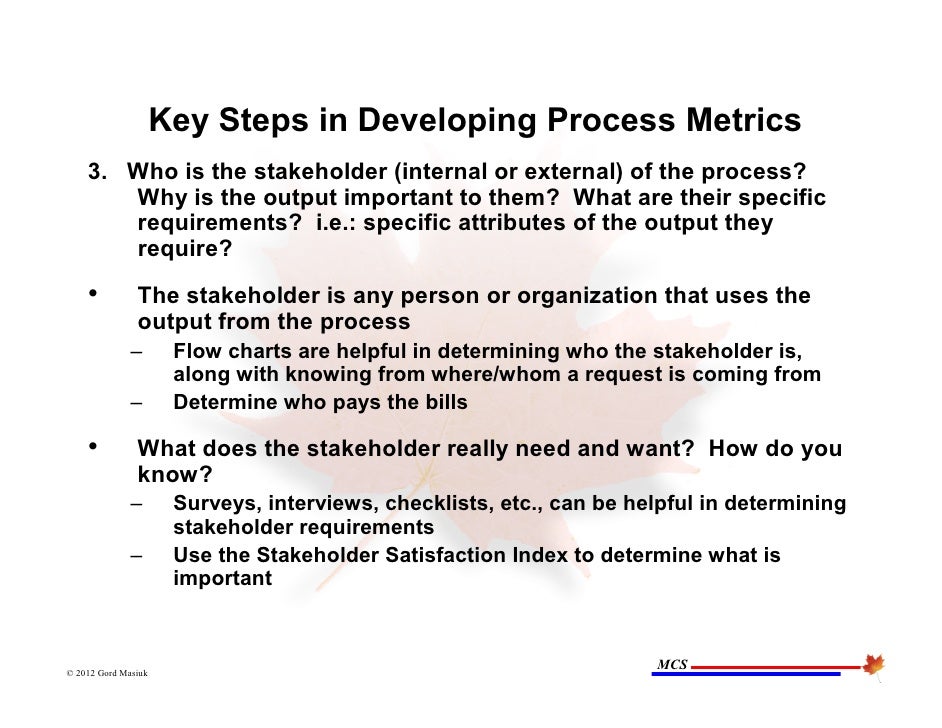 Key Steps in Developing Process Metrics

3. Who is the stakeholder (internal or external) of the process? Why is the output important to them? What are their specific requirements? i.e.: specific attributes of the output they require?

• The stakeholder is any person or organization that uses the output from the process
– Flow charts are helpful in determining who the stakeholder is, along with knowing from where/whom a request is coming from
– Determine who pays the bills

• What does the stakeholder really need and want? How do you know?
– Surveys, interviews, checklists, etc., can be helpful in determining stakeholder requirements
– Use the Stakeholder Satisfaction Index to determine what is important

© 2012 Gord Masiuk

MCS